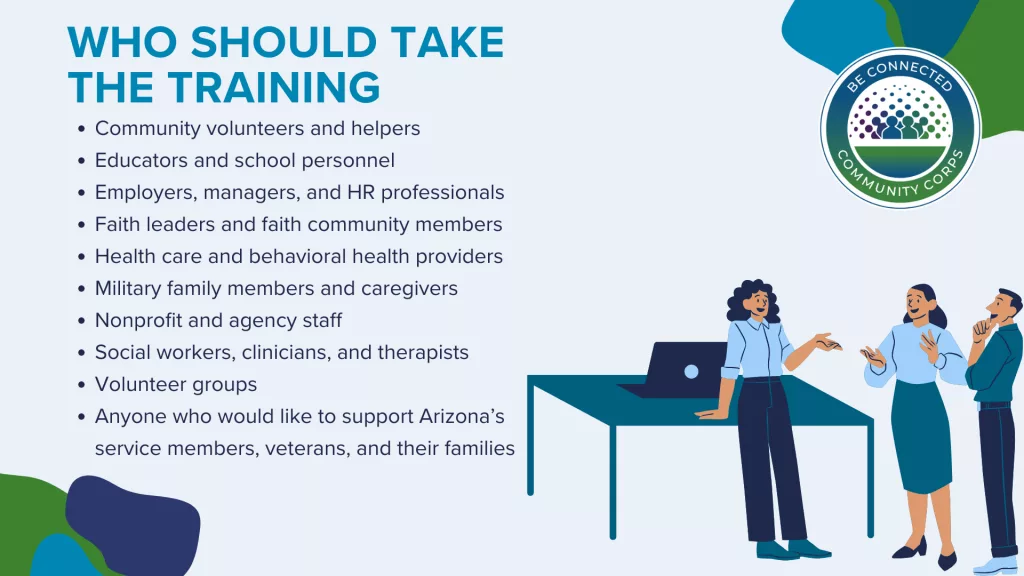 WHO SHOULD TAKE THE TRAINING

- Community volunteers and helpers
- Educators and school personnel
- Employers, managers, and HR professionals
- Faith leaders and faith community members
- Health care and behavioral health providers
- Military family members and caregivers
- Nonprofit and agency staff
- Social workers, clinicians, and therapists
- Volunteer groups
- Anyone who would like to support Arizona's service members, veterans, and their families

BE CONNECTED
COMMUNITY CORPS